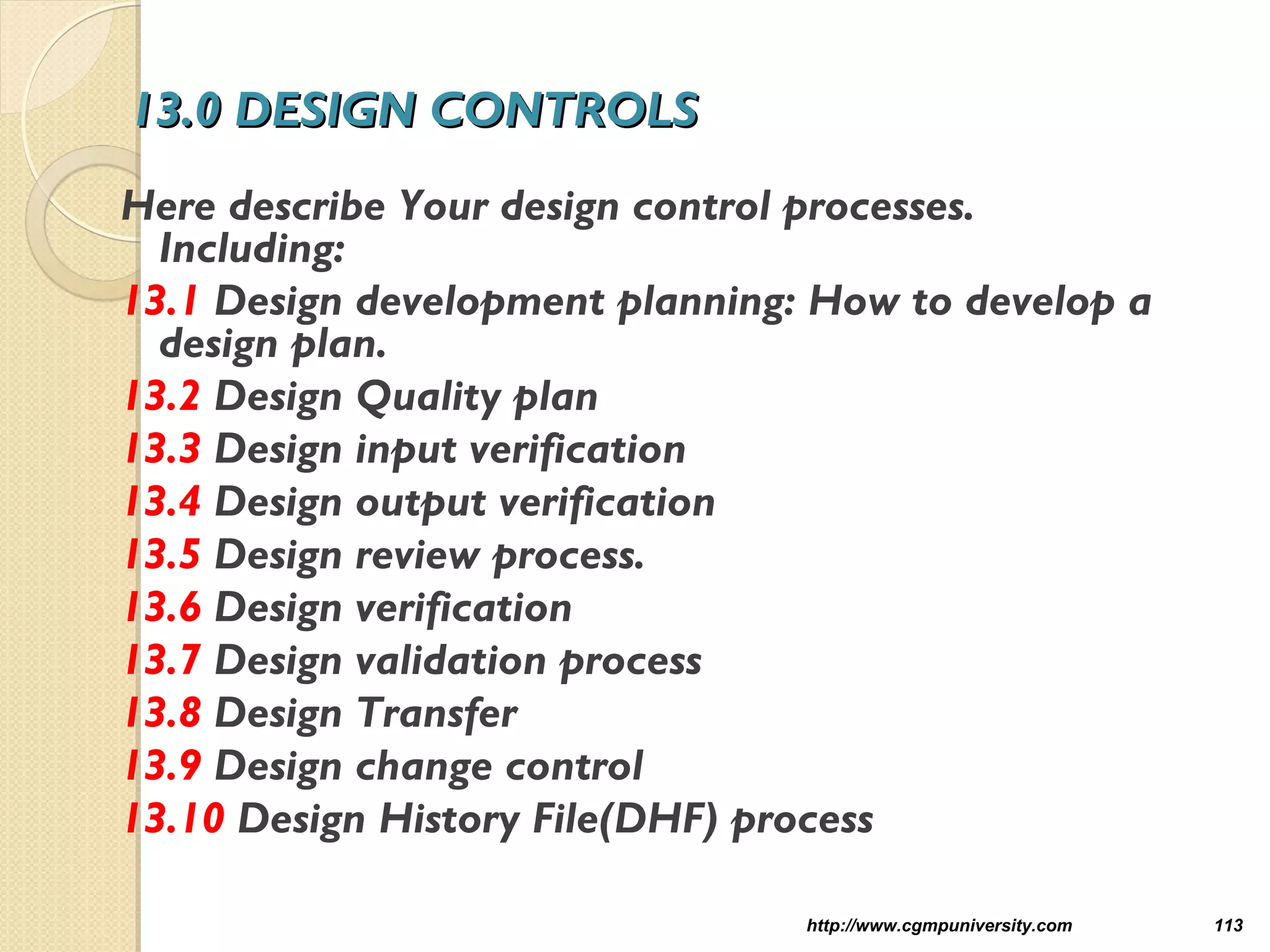 13.0 DESIGN CONTROLS

Here describe Your design control processes. Including:

13.1 Design development planning: How to develop a design plan.

13.2 Design Quality plan

13.3 Design input verification

13.4 Design output verification

13.5 Design review process.

13.6 Design verification

13.7 Design validation process

13.8 Design Transfer

13.9 Design change control

13.10 Design History File(DHF) process

http://www.cgmpuniversity.com 113